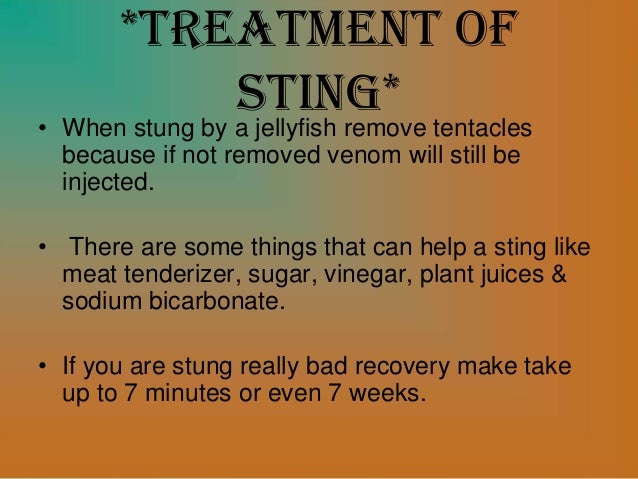 *TREATMENT OF STING*

• When stung by a jellyfish remove tentacles because if not removed venom will still be injected.

• There are some things that can help a sting like meat tenderizer, sugar, vinegar, plant juices & sodium bicarbonate.

• If you are stung really bad recovery make take up to 7 minutes or even 7 weeks.